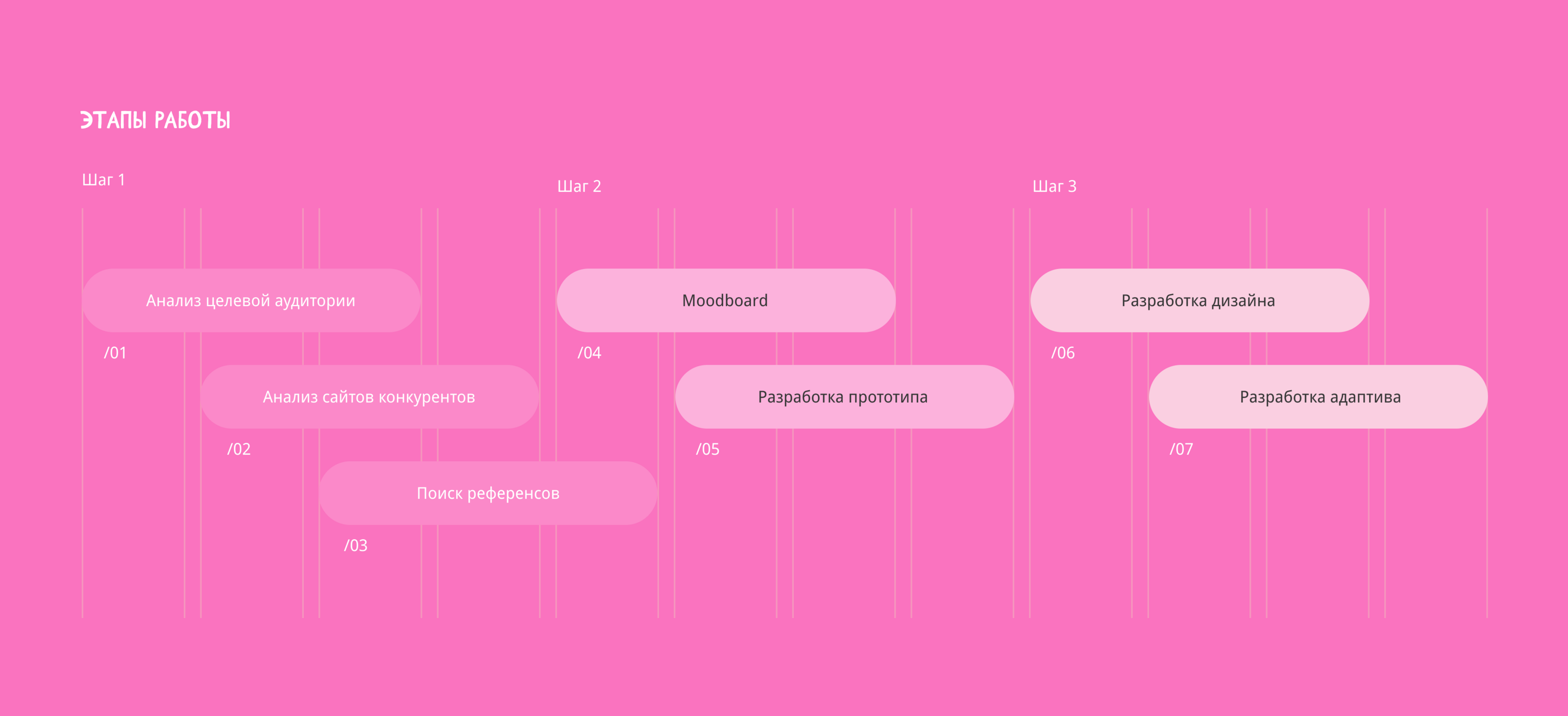 ЭТАПЫ РАБОТЫ

Шаг 1

Анализ целевой аудитории

/01

Анализ сайтов конкурентов

/02

Поиск референсов

/03

Шаг 2

Moodboard

/04

Разработка прототипа

/05

Шаг 3

Разработка дизайна

/06

Разработка адаптива

/07